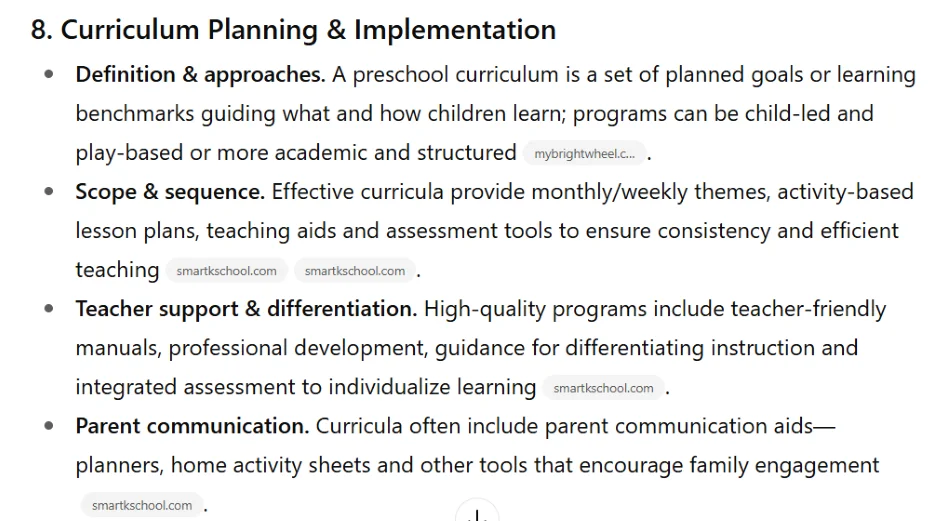 8. Curriculum Planning & Implementation

- **Definition & approaches.** A preschool curriculum is a set of planned goals or learning benchmarks guiding what and how children learn; programs can be child-led and play-based or more academic and structured mybrightwheel.c... .
- **Scope & sequence.** Effective curricula provide monthly/weekly themes, activity-based lesson plans, teaching aids and assessment tools to ensure consistency and efficient teaching smartkschool.com smartkschool.com .
- **Teacher support & differentiation.** High-quality programs include teacher-friendly manuals, professional development, guidance for differentiating instruction and integrated assessment to individualize learning smartkschool.com .
- **Parent communication.** Curricula often include parent communication aids—planners, home activity sheets and other tools that encourage family engagement smartkschool.com .